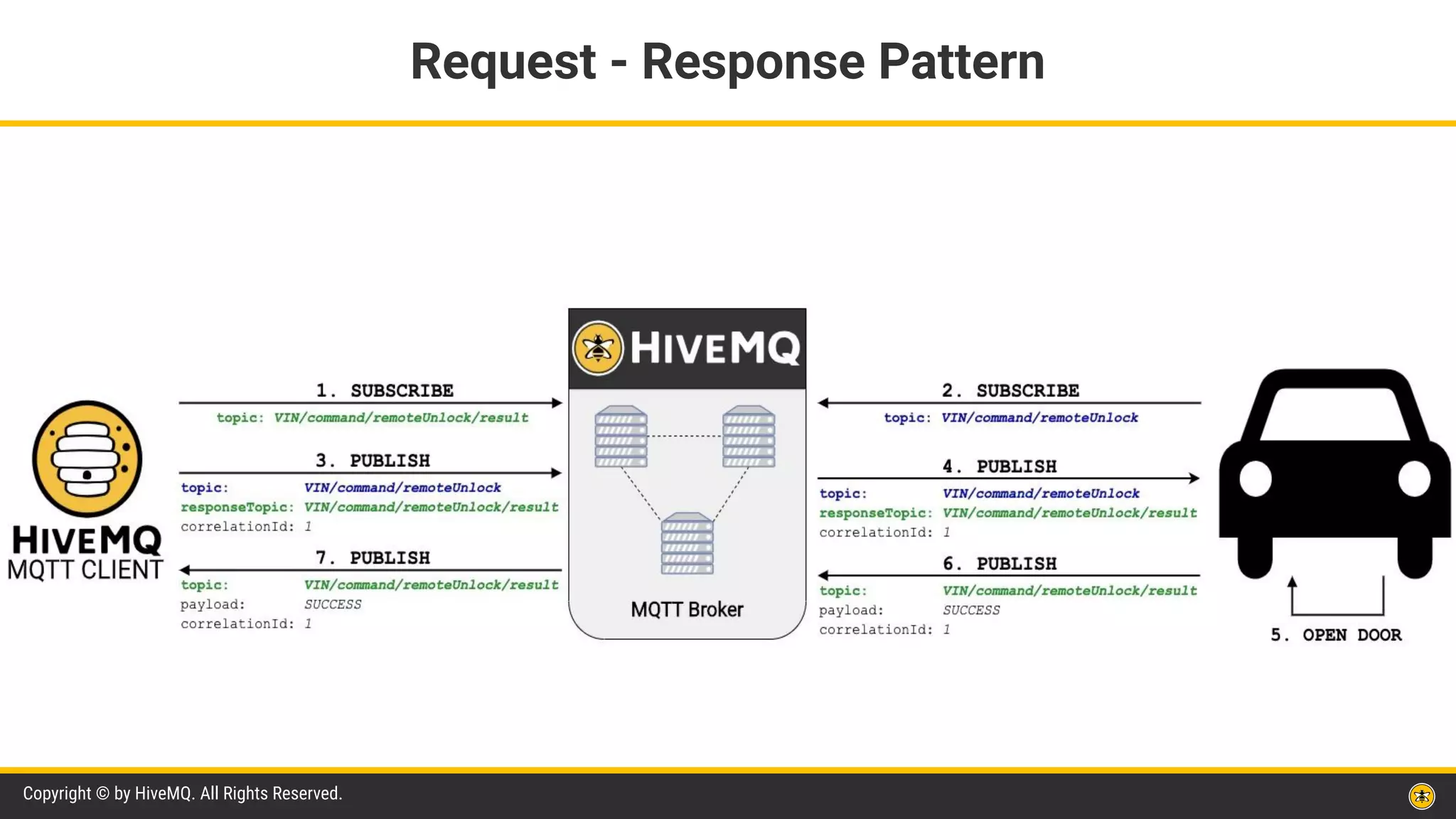 Request - Response Pattern

HIVEMQ
MQTT CLIENT

1. SUBSCRIBE
topic: VIN/command/remoteUnlock/result

3. PUBLISH
topic: VIN/command/remoteUnlock
responseTopic: VIN/command/remoteUnlock/result
correlationId: 1

7. PUBLISH
topic: VIN/command/remoteUnlock/result
payload: SUCCESS
correlationId: 1

HIVEMQ
MQTT Broker

2. SUBSCRIBE
topic: VIN/command/remoteUnlock

4. PUBLISH
topic: VIN/command/remoteUnlock
responseTopic: VIN/command/remoteUnlock/result
correlationId: 1

6. PUBLISH
topic: VIN/command/remoteUnlock/result
payload: SUCCESS
correlationId: 1

5. OPEN DOOR

Copyright © by HiveMQ. All Rights Reserved.